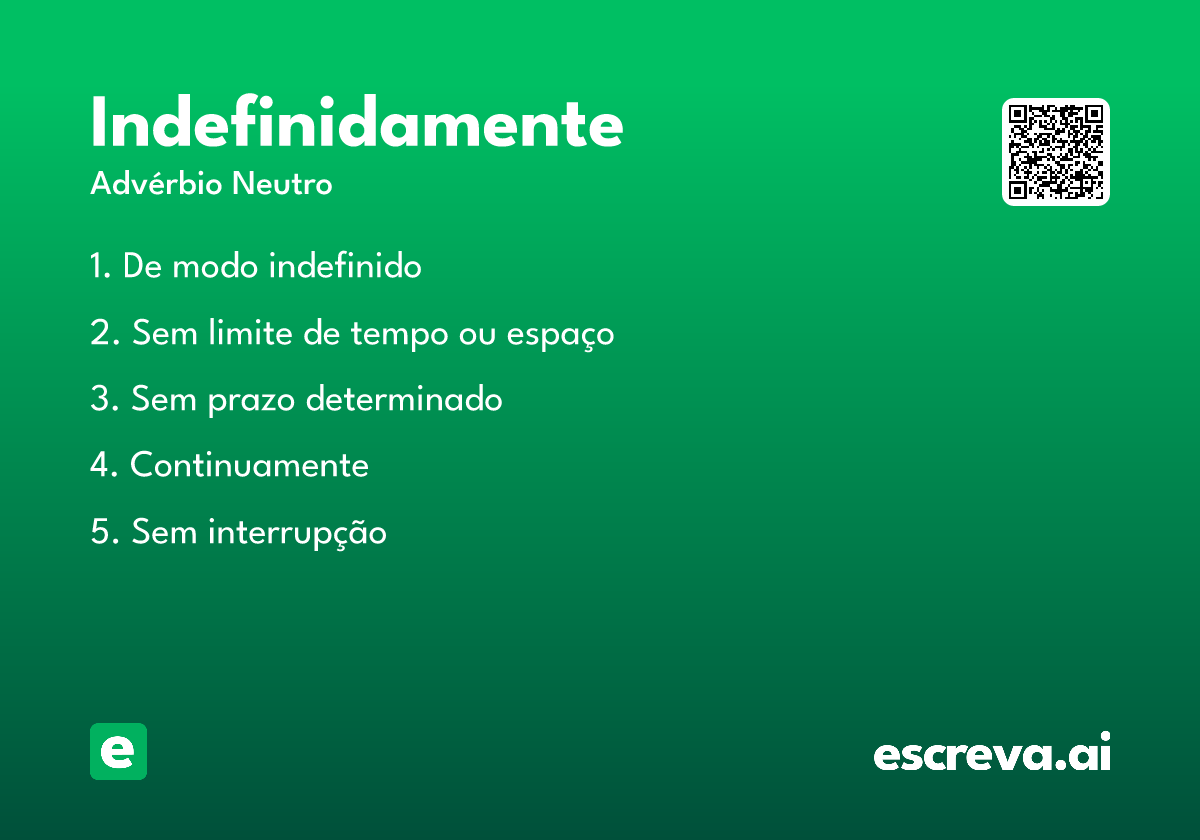 Indefinidamente
Advérbio Neutro

1. De modo indefinido

2. Sem limite de tempo ou espaço

3. Sem prazo determinado

4. Continuamente

5. Sem interrupção

e

escreva.ai